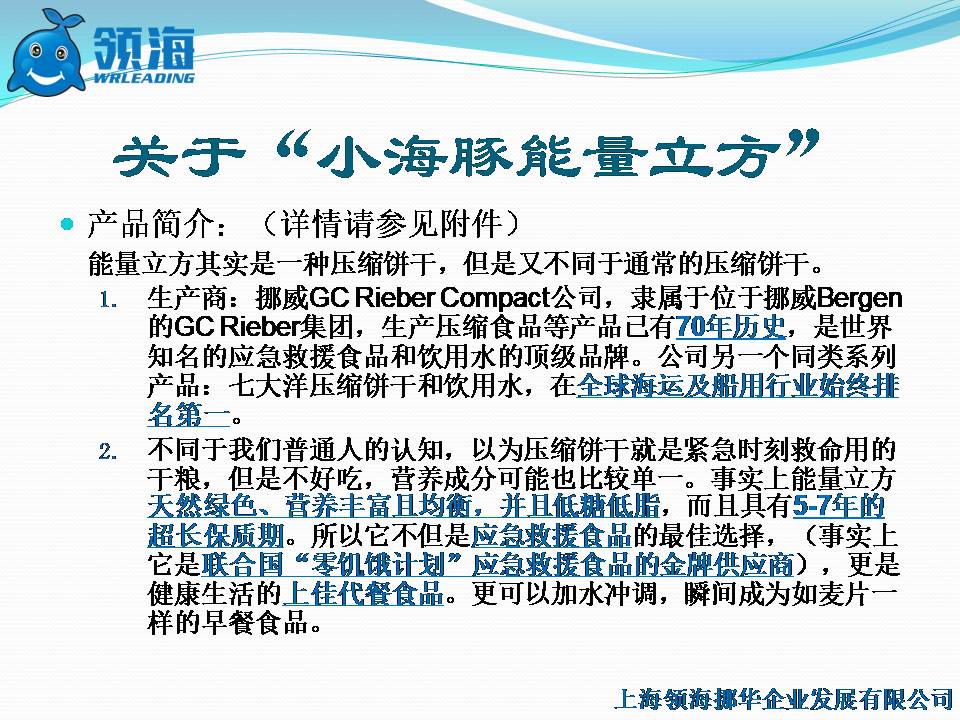 领海
WRLEADING

关于“小海豚能量立方”

产品简介：（详情请参见附件）

能量立方其实是一种压缩饼干，但是又不同于通常的压缩饼干。

1. 生产商：挪威GC Rieber Compact公司，隶属于位于挪威Bergen的GC Rieber集团，生产压缩食品等产品已有70年历史，是世界知名的应急救援食品和饮用水的顶级品牌。公司另一个同类系列产品：七大洋压缩饼干和饮用水，在全球海运及船用行业始终排名第一。

2. 不同于我们普通人的认知，以为压缩饼干就是紧急时刻救命用的干粮，但是不好吃，营养成分可能也比较单一。事实上能量立方天然绿色、营养丰富且均衡，并且低糖低脂，而且具有5-7年的超长保质期。所以它不但是应急救援食品的最佳选择，（事实上它是联合国“零饥饿计划”应急救援食品的金牌供应商），更是健康生活的上佳代餐食品。更可以加水冲调，瞬间成为如麦片一样的早餐食品。

上海领海挪华企业发展有限公司